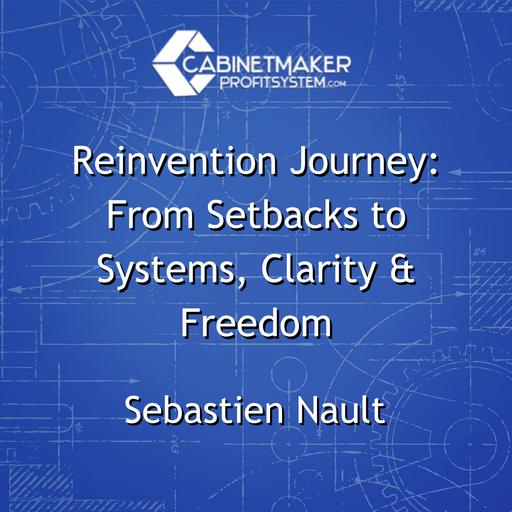 CABINETMAKER PROFITSYSTEM.com

Reinvention Journey: From Setbacks to Systems, Clarity & Freedom

Sebastien Nault